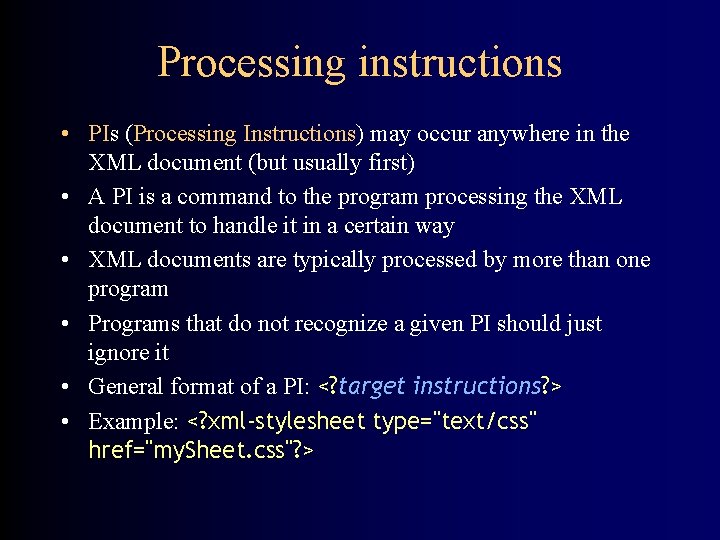 Processing instructions

• PIs (Processing Instructions) may occur anywhere in the XML document (but usually first)
• A PI is a command to the program processing the XML document to handle it in a certain way
• XML documents are typically processed by more than one program
• Programs that do not recognize a given PI should just ignore it
• General format of a PI: <?target instructions?>
• Example: <?xml-stylesheet type="text/css" href="mySheet.css"?>